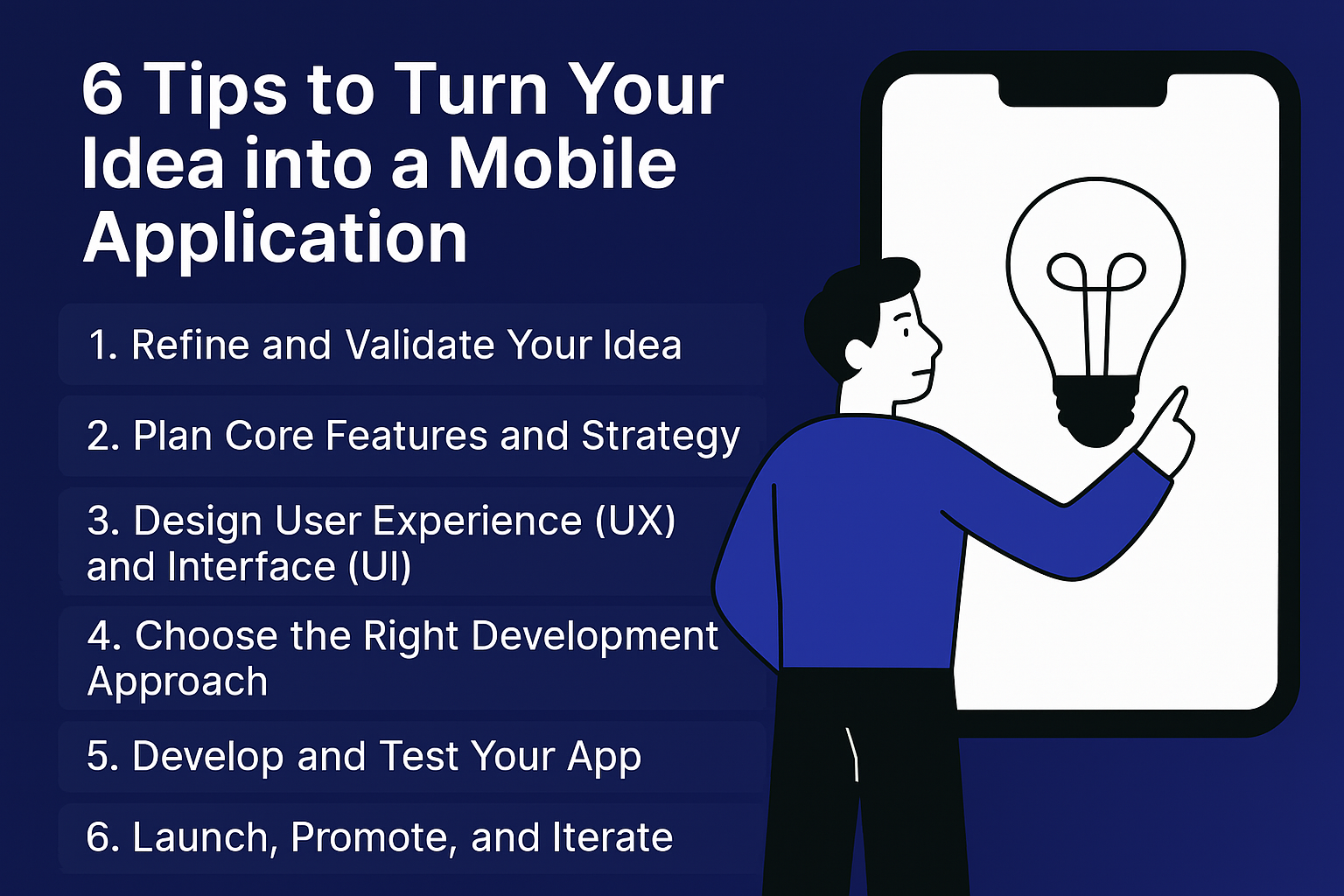 6 Tips to Turn Your Idea into a Mobile Application

1. Refine and Validate Your Idea

2. Plan Core Features and Strategy

3. Design User Experience (UX) and Interface (UI)

4. Choose the Right Development Approach

5. Develop and Test Your App

6. Launch, Promote, and Iterate